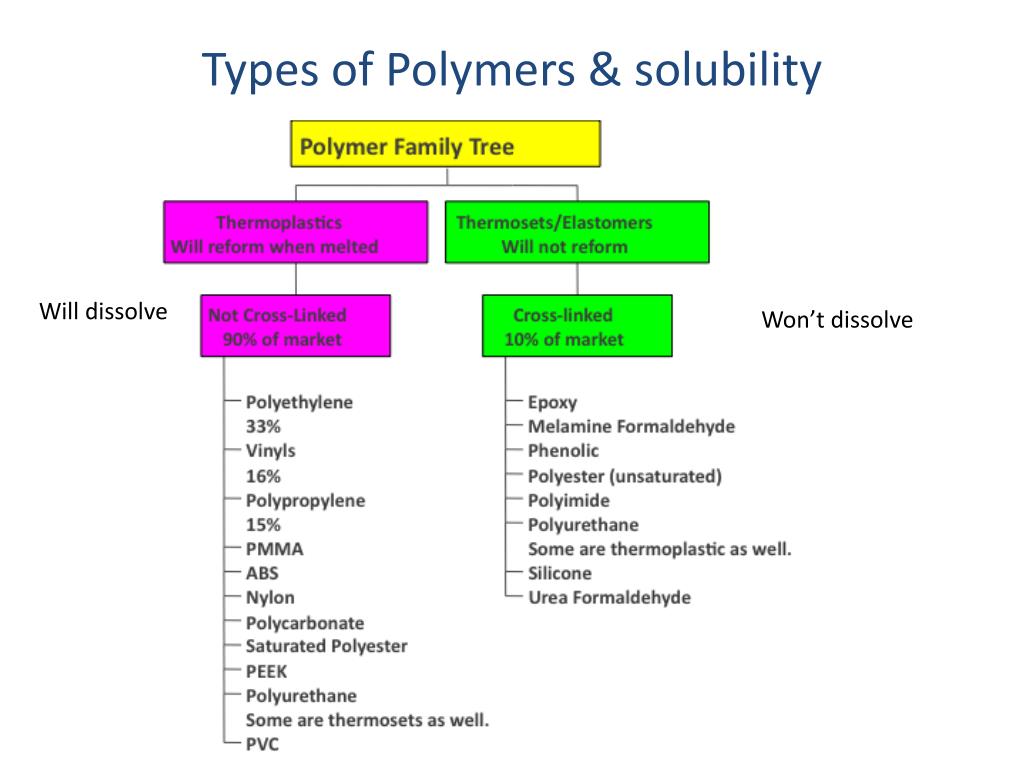 Types of Polymers & solubility

Polymer Family Tree

Thermoplastics
Will reform when melted

Thermosets/Elastomers
Will not reform

Will dissolve

Not Cross-Linked
90% of market

Cross-linked
10% of market

Won't dissolve

Polyethylene
33%
Vinyls
16%
Polypropylene
15%
PMMA
ABS
Nylon
Polycarbonate
Saturated Polyester
PEEK
Polyurethane
Some are thermosets as well.
PVC

Epoxy
Melamine Formaldehyde
Phenolic
Polyester (unsaturated)
Polyimide
Polyurethane
Some are thermoplastic as well.
Silicone
Urea Formaldehyde